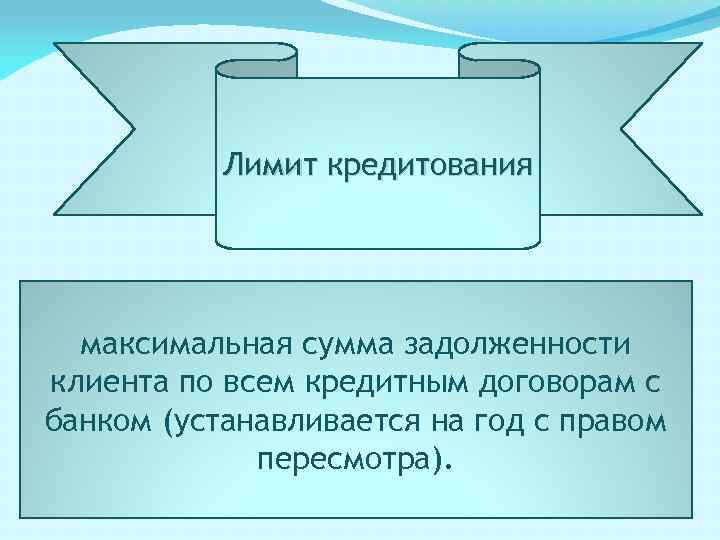 Лимит кредитования

максимальная сумма задолженности клиента по всем кредитным договорам с банком (устанавливается на год с правом пересмотра).